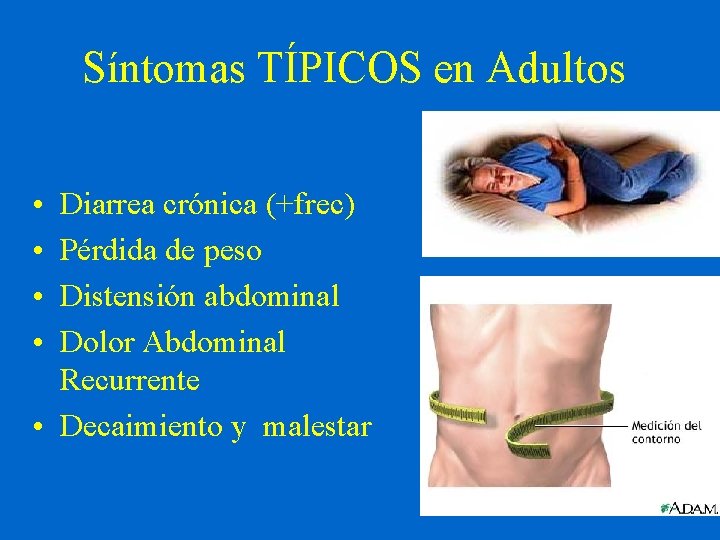 Síntomas TÍPICOS en Adultos

• Diarrea crónica (+frec)
• Pérdida de peso
• Distensión abdominal
• Dolor Abdominal Recurrente
• Decaimiento y malestar

Medición del contorno

A.D.A.M.